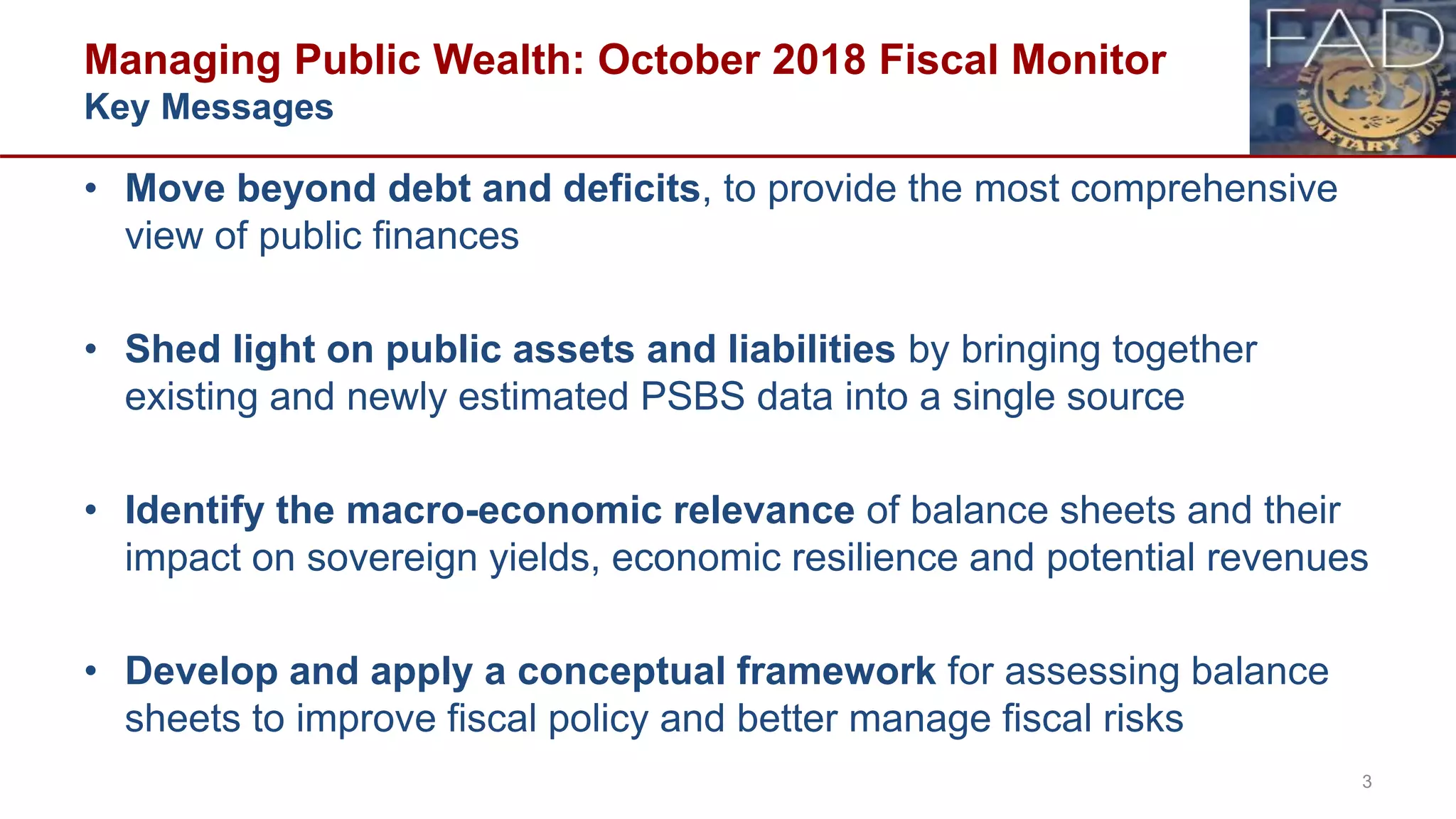 Managing Public Wealth: October 2018 Fiscal Monitor
Key Messages

FAD

MONETARY FUND

• Move beyond debt and deficits, to provide the most comprehensive view of public finances

• Shed light on public assets and liabilities by bringing together existing and newly estimated PSBS data into a single source

• Identify the macro-economic relevance of balance sheets and their impact on sovereign yields, economic resilience and potential revenues

• Develop and apply a conceptual framework for assessing balance sheets to improve fiscal policy and better manage fiscal risks

3